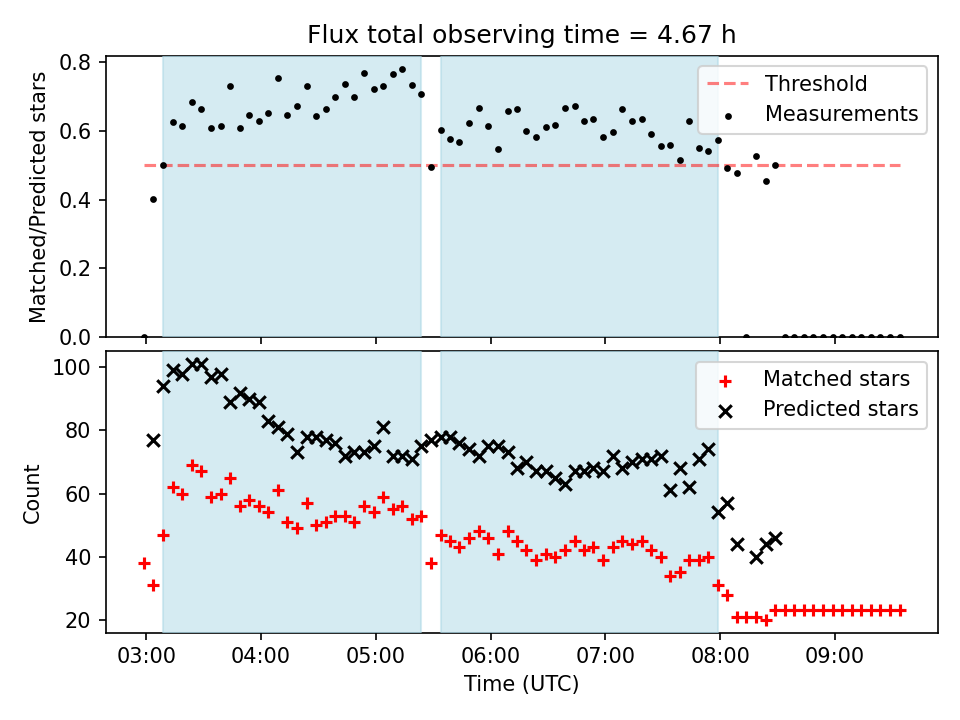 Flux total observing time = 4.67 h

Matched/Predicted stars

0.8
0.6
0.4
0.2
0.0

Threshold
Measurements

Count

100
80
60
40
20

Matched stars
Predicted stars

03:00
04:00
05:00
06:00
07:00
08:00
09:00

Time (UTC)